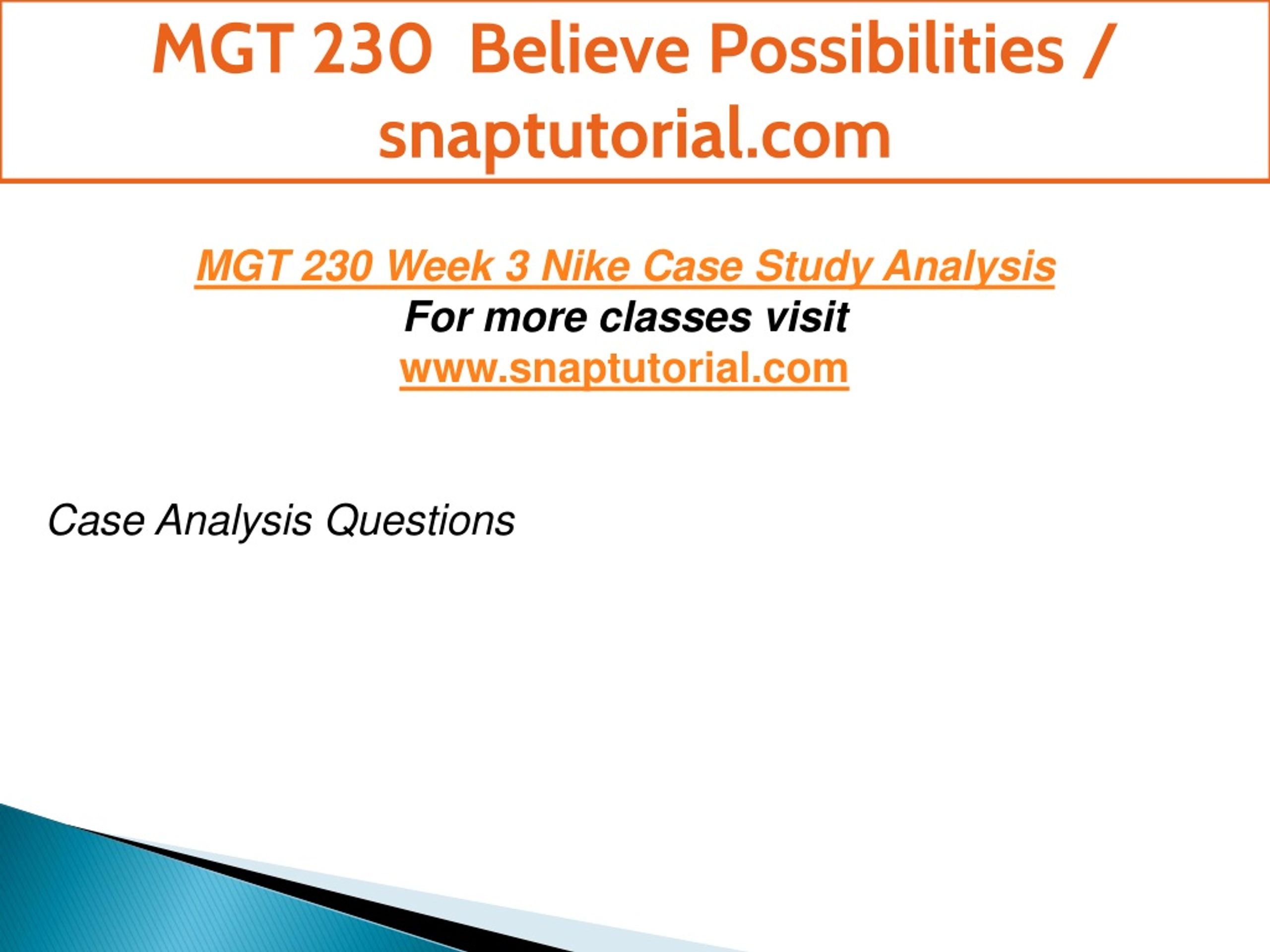 MGT 230 Believe Possibilities / snaptutorial.com

MGT 230 Week 3 Nike Case Study Analysis
For more classes visit
www.snaptutorial.com

Case Analysis Questions